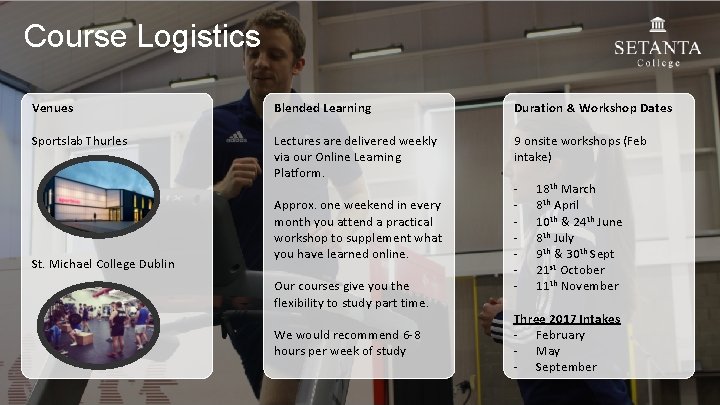 Course Logistics

SETANTA
College

Venues

Sportslab Thurles

St. Michael College Dublin

Blended Learning

Lectures are delivered weekly via our Online Learning Platform.

Approx. one weekend in every month you attend a practical workshop to supplement what you have learned online.

Our courses give you the flexibility to study part time.

We would recommend 6-8 hours per week of study

Duration & Workshop Dates

9 onsite workshops (Feb intake)

- 18$^{th}$ March
- 8$^{th}$ April
- 10$^{th}$ & 24$^{th}$ June
- 8$^{th}$ July
- 9$^{th}$ & 30$^{th}$ Sept
- 21$^{st}$ October
- 11$^{th}$ November

Three 2017 Intakes
- February
- May
- September